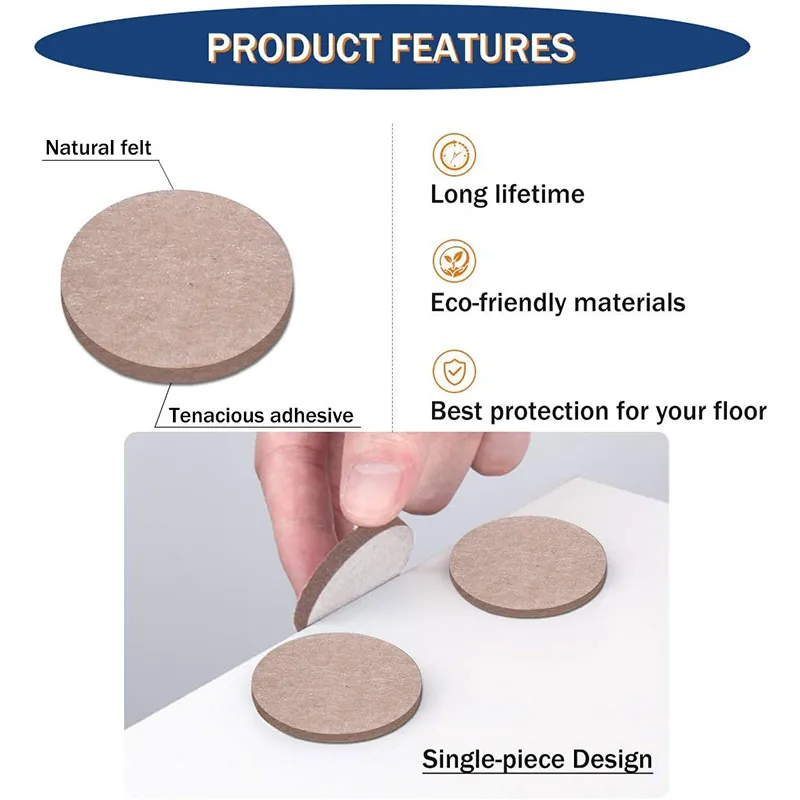 PRODUCT FEATURES

Natural felt

Tenacious adhesive

Long lifetime

Eco-friendly materials

Best protection for your floor

Single-piece Design